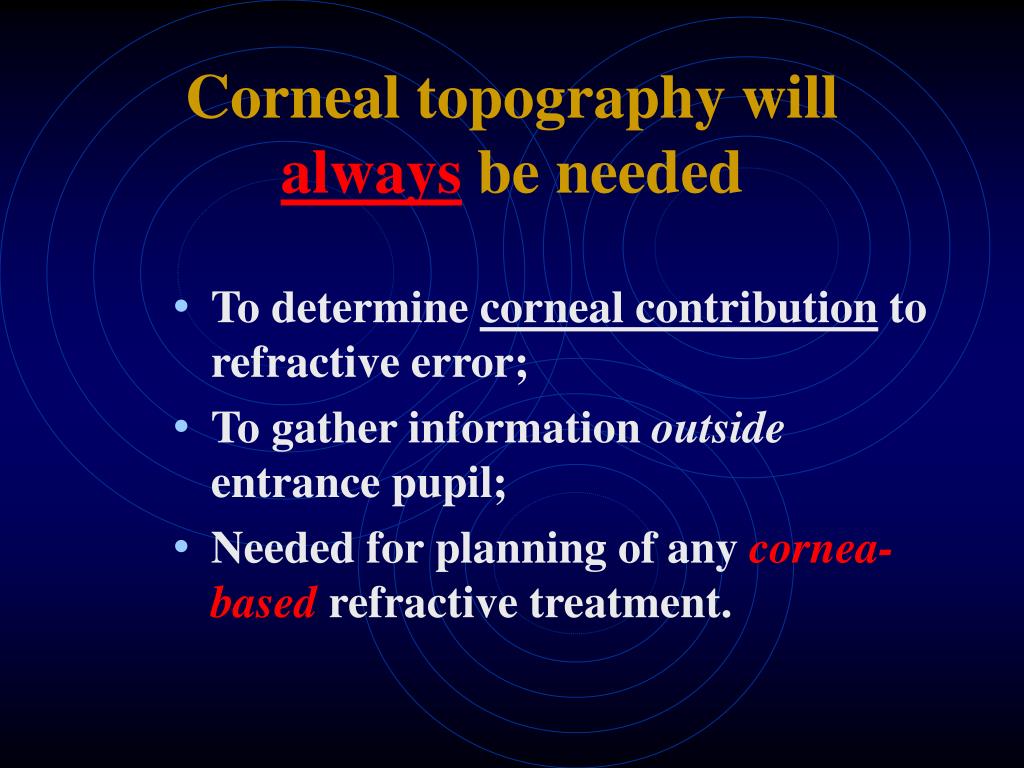 Corneal topography will always be needed

• To determine corneal contribution to refractive error;
• To gather information outside entrance pupil;
• Needed for planning of any cornea-based refractive treatment.